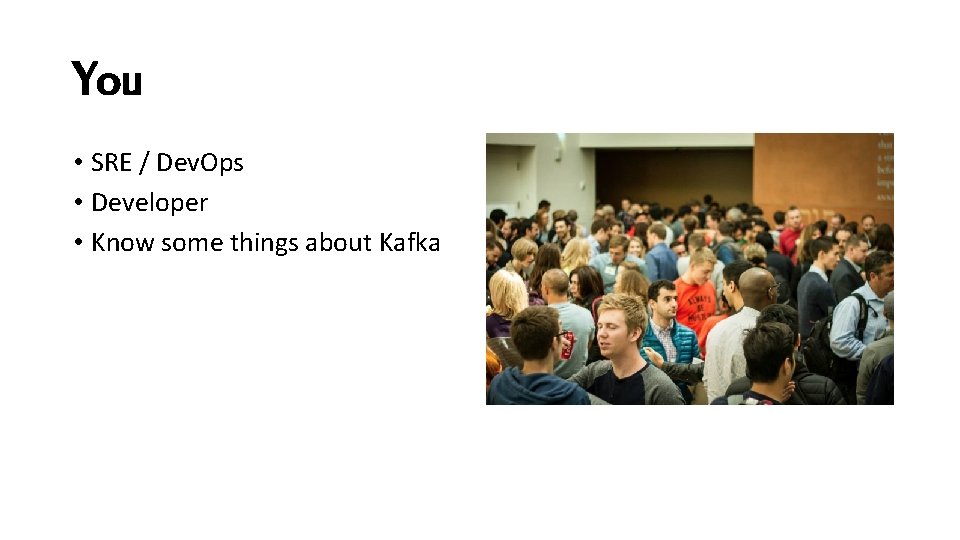 You

• SRE / DevOps
• Developer
• Know some things about Kafka